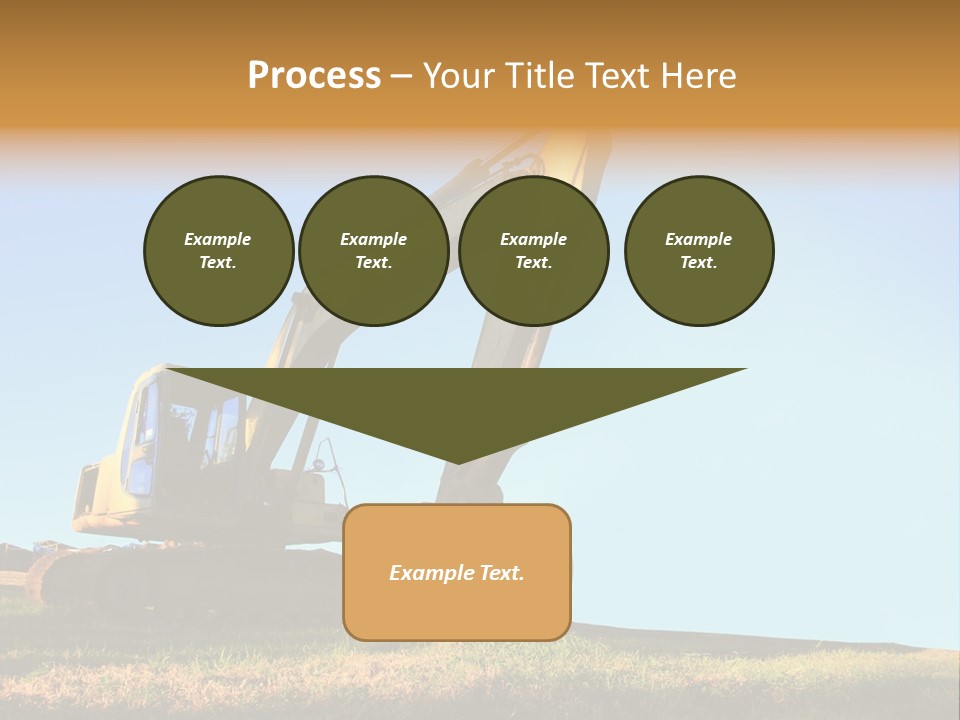 Process – Your Title Text Here

Example Text.

Example Text.

Example Text.

Example Text.

Example Text.